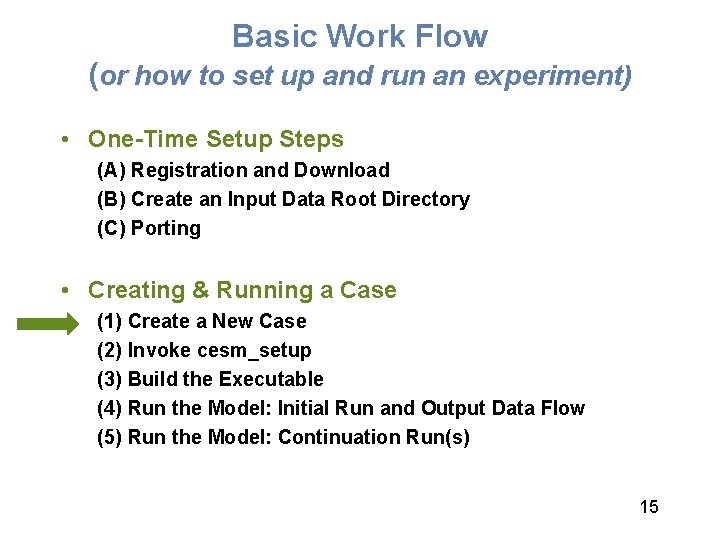 Basic Work Flow
(or how to set up and run an experiment)

• One-Time Setup Steps
(A) Registration and Download
(B) Create an Input Data Root Directory
(C) Porting

• Creating & Running a Case
(1) Create a New Case
(2) Invoke cesm_setup
(3) Build the Executable
(4) Run the Model: Initial Run and Output Data Flow
(5) Run the Model: Continuation Run(s)

15